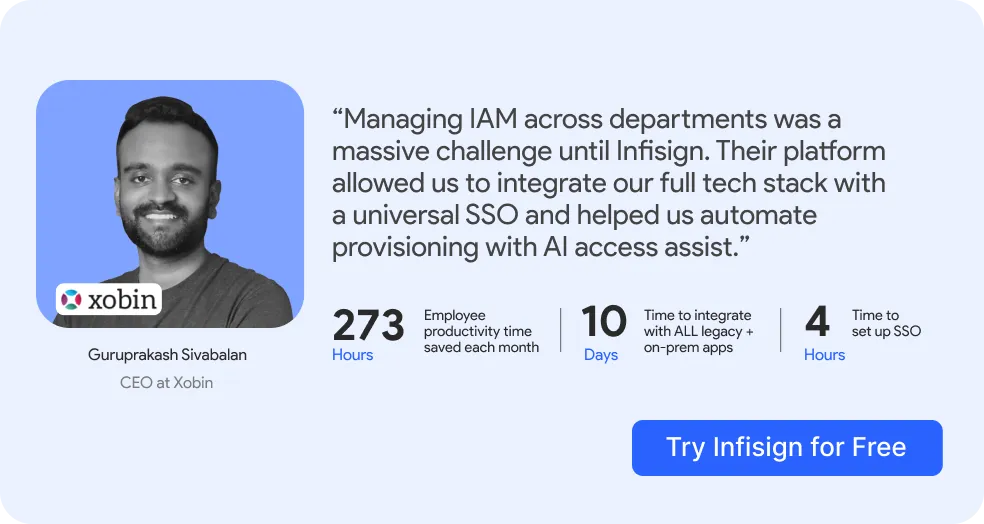 xobin

Guruprakash Sivabalan

CEO at Xobin

“Managing IAM across departments was a massive challenge until Infisign. Their platform allowed us to integrate our full tech stack with a universal SSO and helped us automate provisioning with AI access assist.”

273 Hours

Employee productivity time saved each month

10 Days

Time to integrate with ALL legacy + on-prem apps

4 Hours

Time to set up SSO

Try Infisign for Free